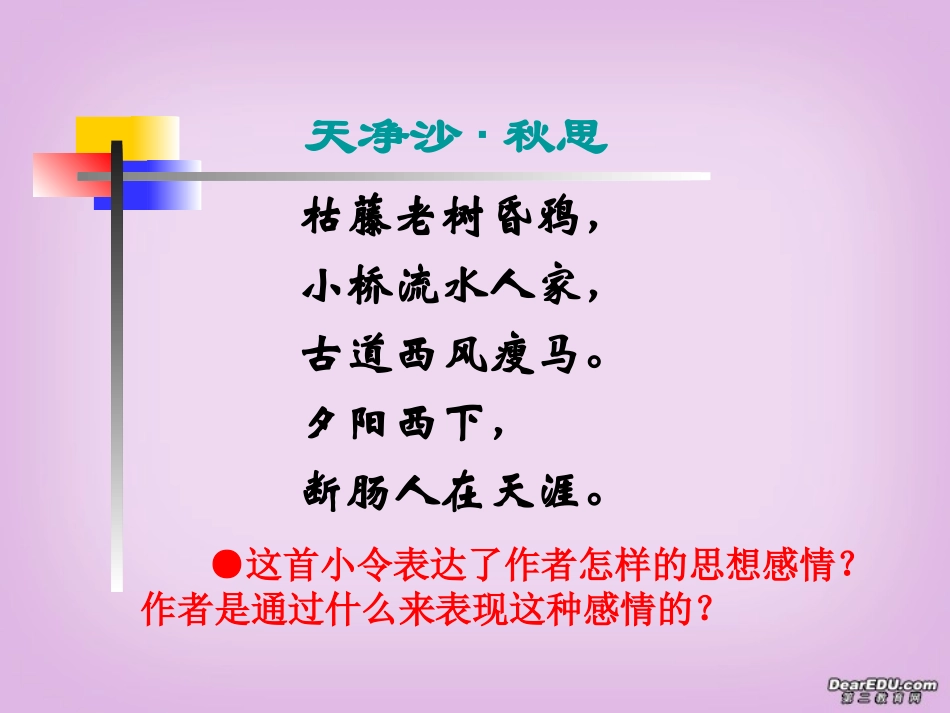 天净沙·秋思

枯藤老树昏鸦，
小桥流水人家，
古道西风瘦马。
夕阳西下，
断肠人在天涯。

●这首小令表达了作者怎样的思想感情？作者是通过什么来表现这种感情的？

DearEDU.com
第二教育网